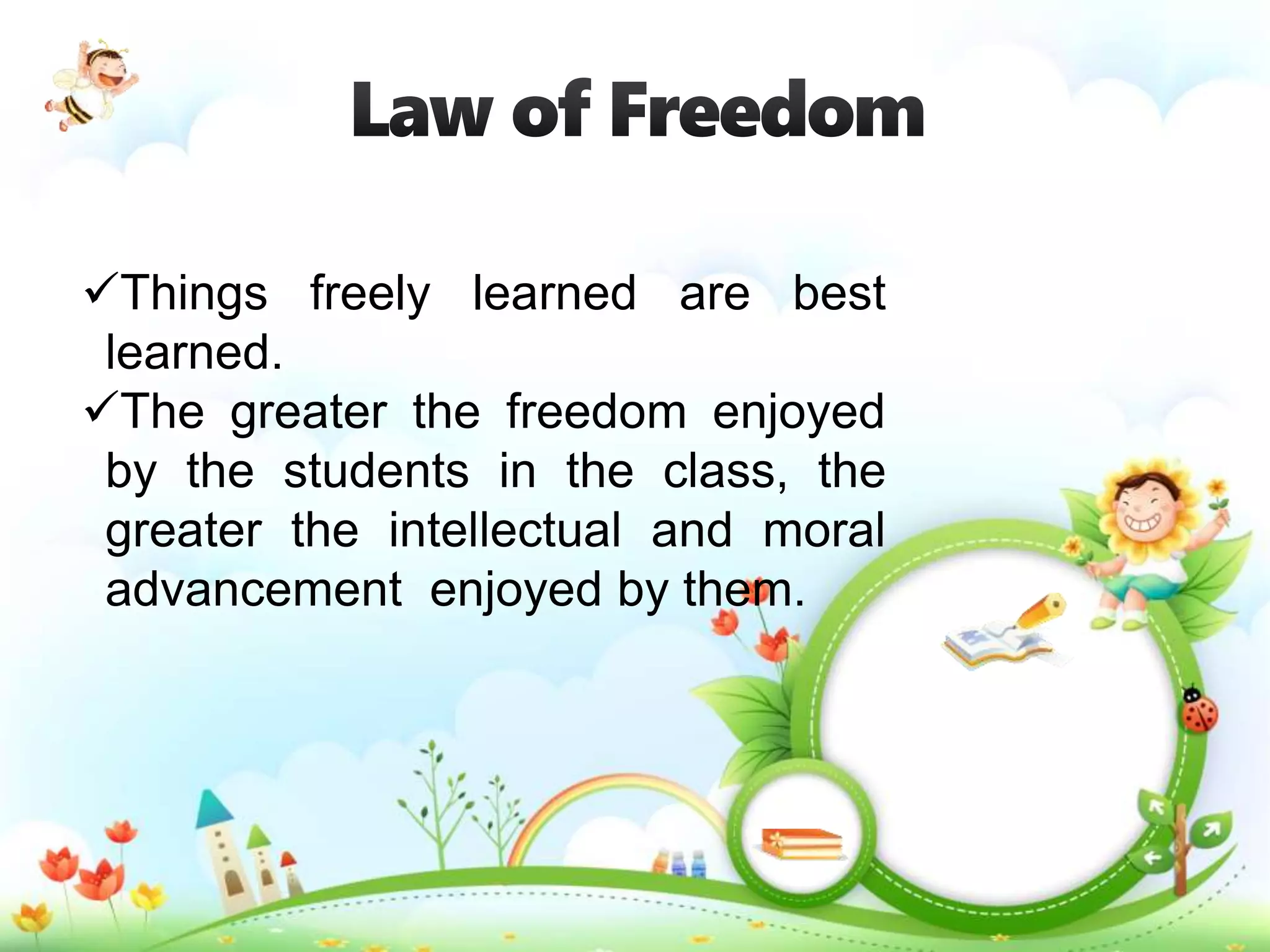 Law of Freedom

✓Things freely learned are best learned.

✓The greater the freedom enjoyed by the students in the class, the greater the intellectual and moral advancement enjoyed by them.